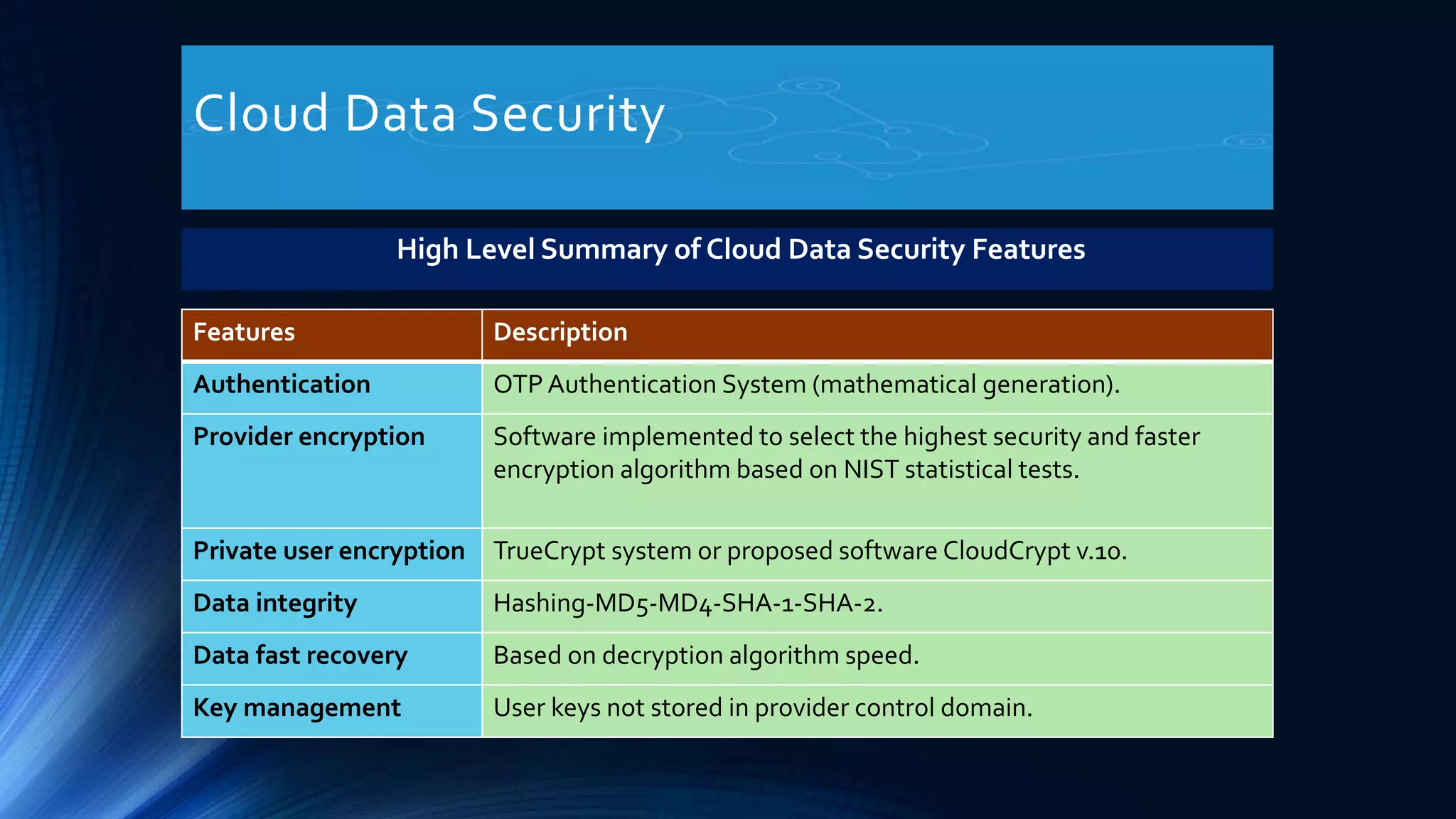 Cloud Data Security

High Level Summary of Cloud Data Security Features

| Features | Description |
|---|---|
| Authentication | OTP Authentication System (mathematical generation). |
| Provider encryption | Software implemented to select the highest security and faster encryption algorithm based on NIST statistical tests. |
| Private user encryption | TrueCrypt system or proposed software CloudCrypt v.10. |
| Data integrity | Hashing-MD5-MD4-SHA-1-SHA-2. |
| Data fast recovery | Based on decryption algorithm speed. |
| Key management | User keys not stored in provider control domain. |